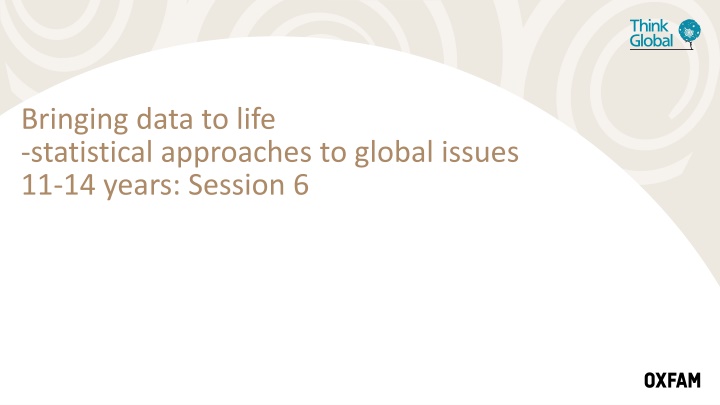 Think Global

Bringing data to life
-statistical approaches to global issues
11-14 years: Session 6

OXFAM